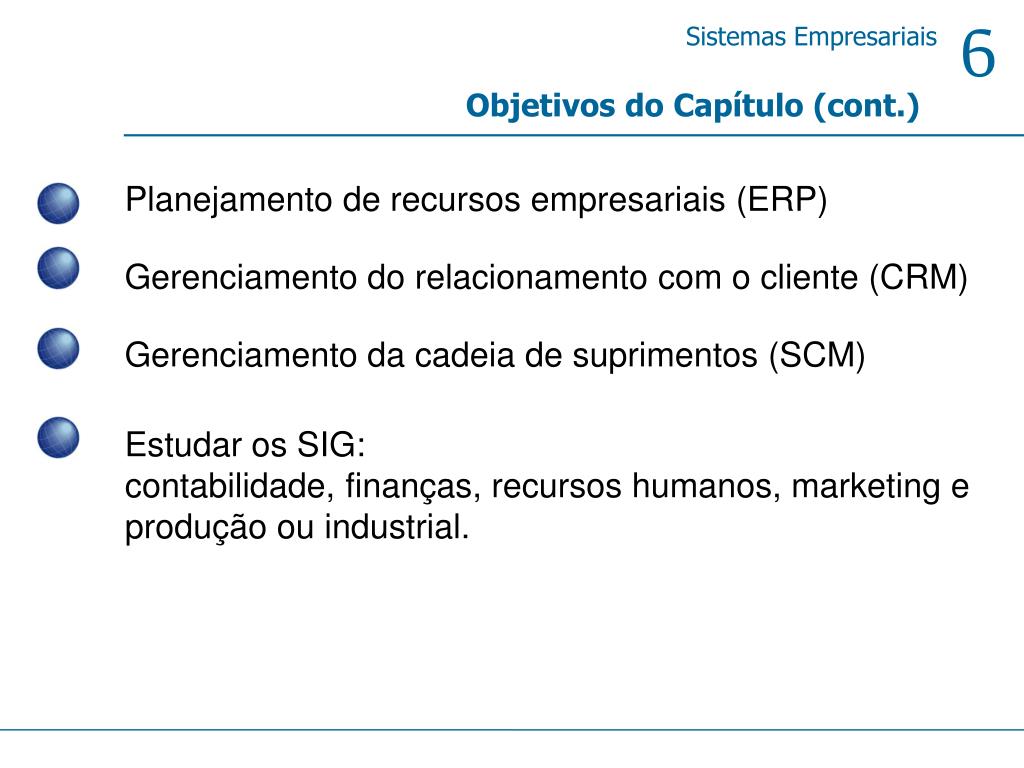 Sistemas Empresariais 6

Objetivos do Capítulo (cont.)

Planejamento de recursos empresariais (ERP)

Gerenciamento do relacionamento com o cliente (CRM)

Gerenciamento da cadeia de suprimentos (SCM)

Estudar os SIG:
contabilidade, finanças, recursos humanos, marketing e produção ou industrial.